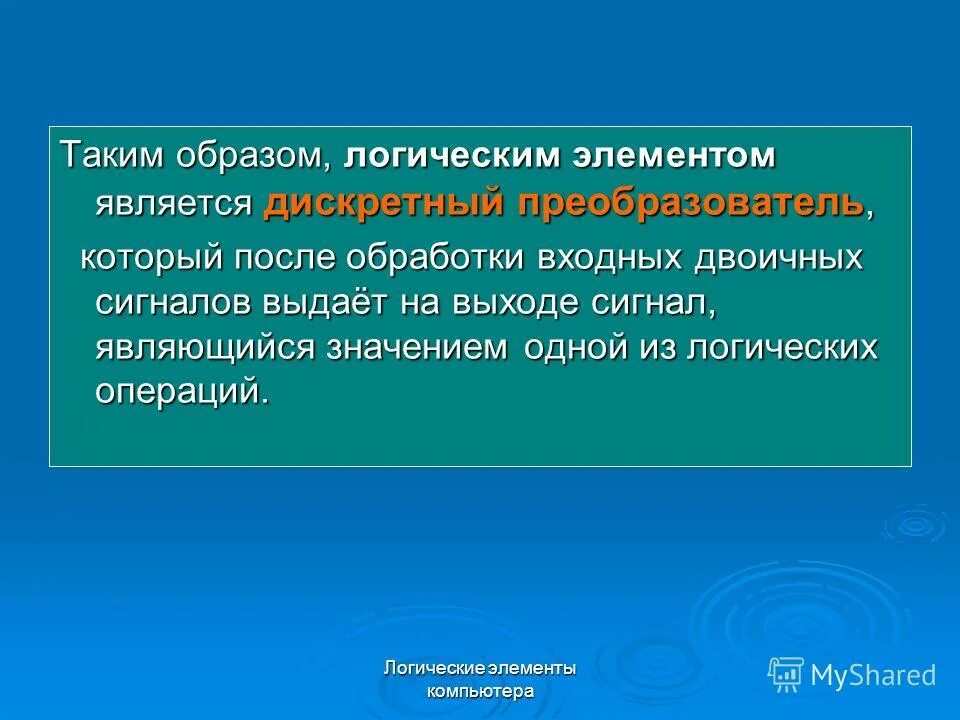 Таким образом, логическим элементом является дискретный преобразователь,

который после обработки входных двоичных сигналов выдаёт на выходе сигнал, являющийся значением одной из логических операций.

Логические элементы компьютера

MyShared